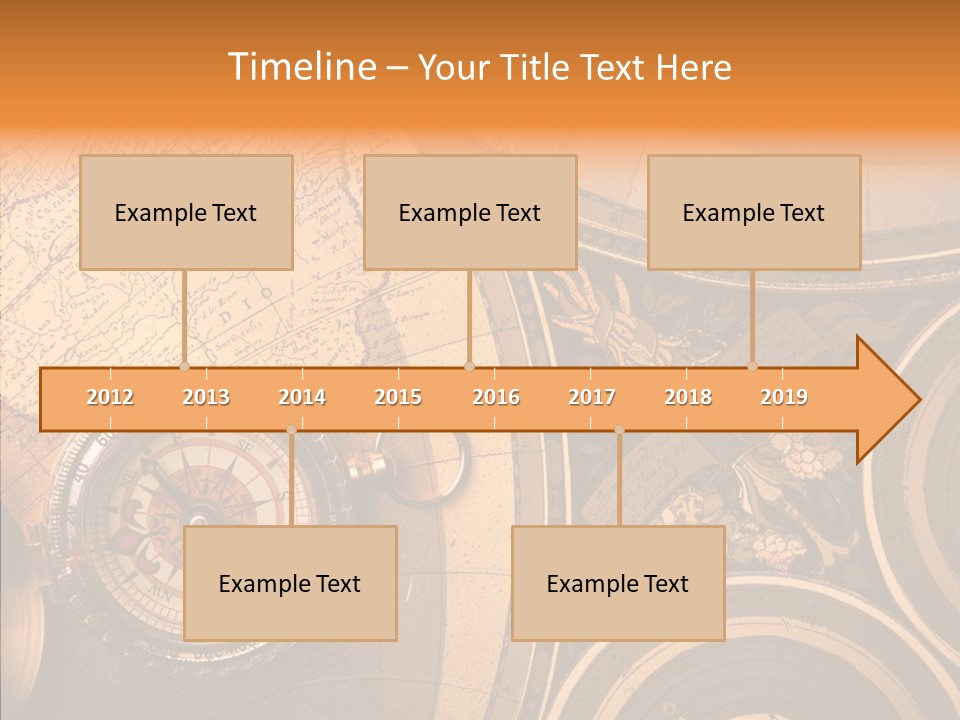 Timeline – Your Title Text Here

Example Text

Example Text

Example Text

2012 2013 2014 2015 2016 2017 2018 2019

Example Text

Example Text